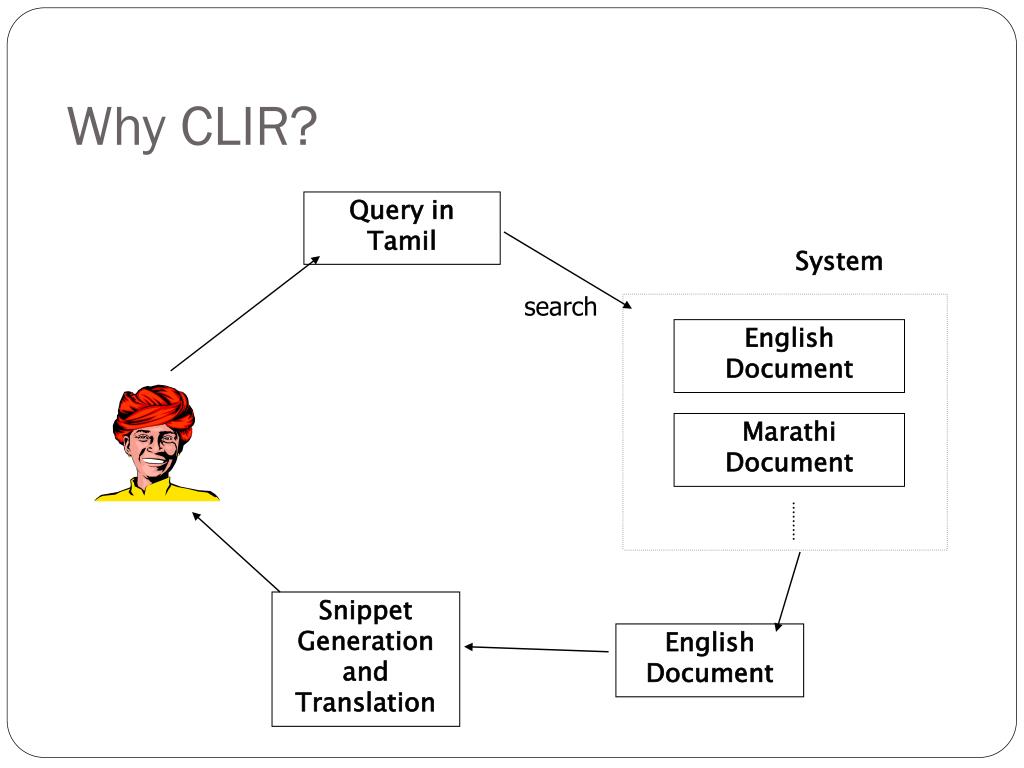 Why CLIR?

Query in Tamil

System

search

English Document

Marathi Document

English Document

Snippet Generation and Translation